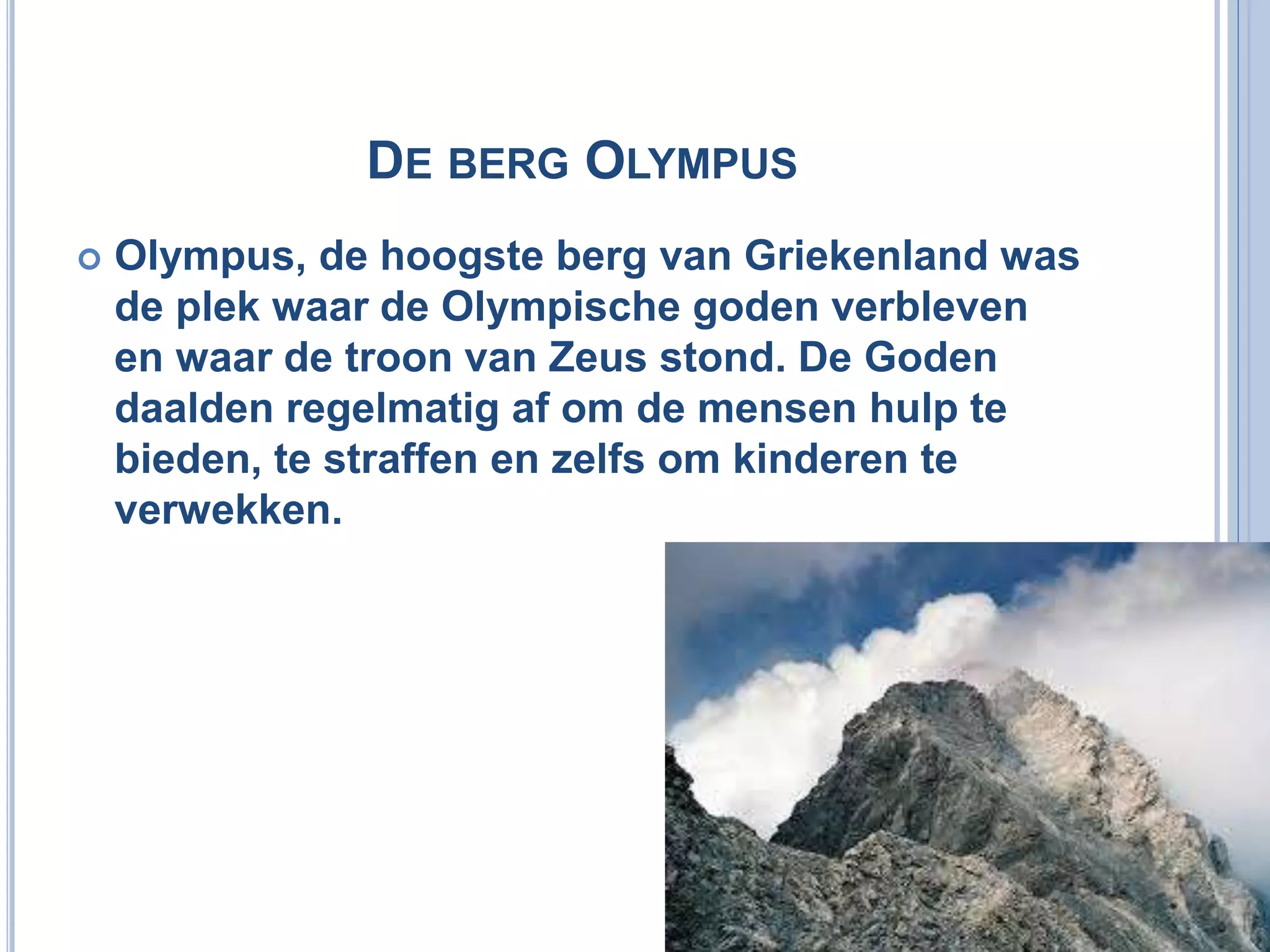 DE BERG OLYMPUS

Olympus, de hoogste berg van Griekenland was de plek waar de Olympische goden verbleven en waar de troon van Zeus stond. De Goden daalden regelmatig af om de mensen hulp te bieden, te straffen en zelfs om kinderen te verwekken.